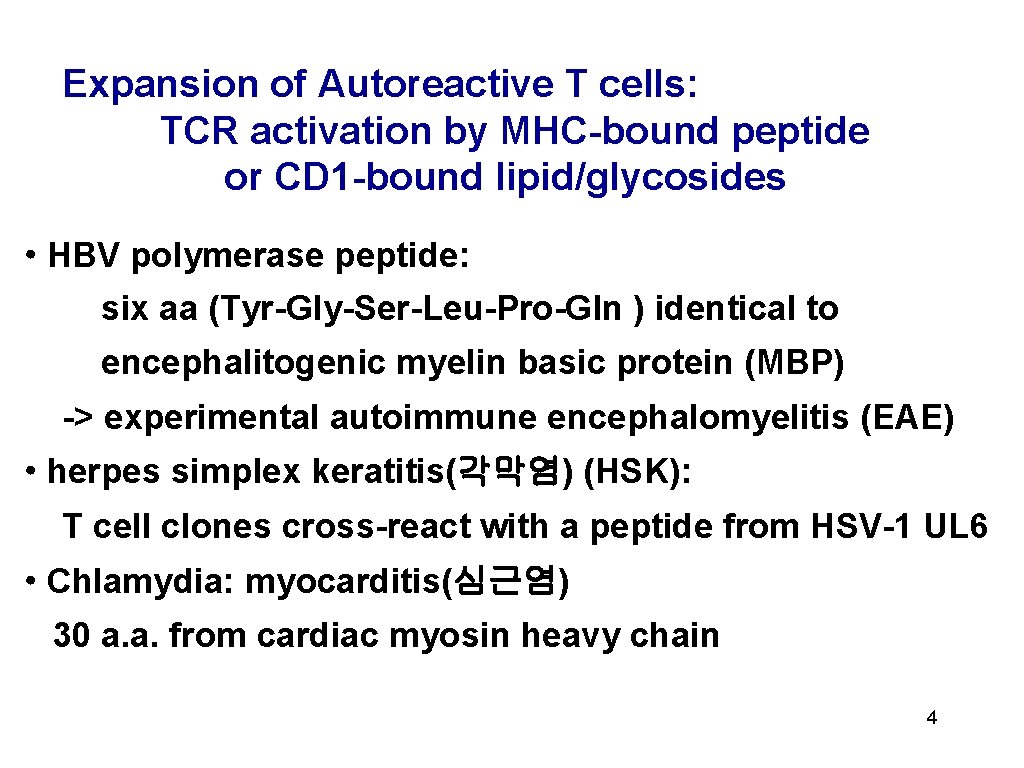 Expansion of Autoreactive T cells:
TCR activation by MHC-bound peptide
or CD1-bound lipid/glycosides

• HBV polymerase peptide:
six aa (Tyr-Gly-Ser-Leu-Pro-Gln ) identical to
encephalitogenic myelin basic protein (MBP)
-> experimental autoimmune encephalomyelitis (EAE)

• herpes simplex keratitis(각막염) (HSK):
T cell clones cross-react with a peptide from HSV-1 UL6

• Chlamydia: myocarditis(심근염)
30 a.a. from cardiac myosin heavy chain

4